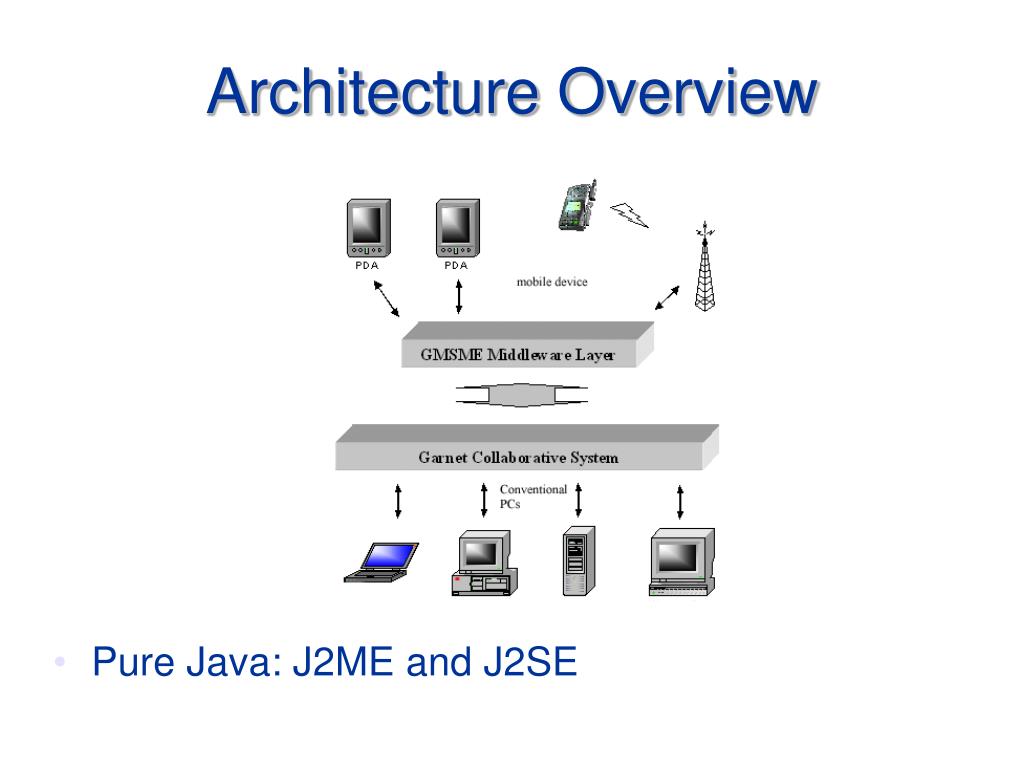 Architecture Overview

PDA

PDA

mobile device

GMSME Middleware Layer

Garnet Collaborative System

Conventional PCs

• Pure Java: J2ME and J2SE